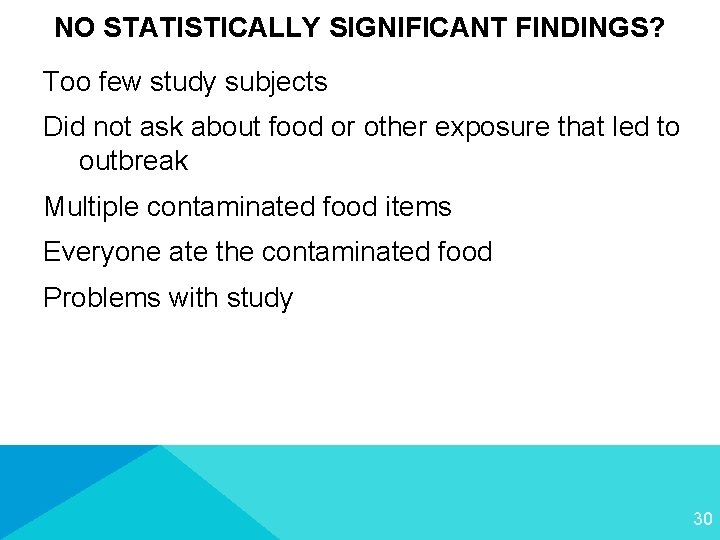 NO STATISTICALLY SIGNIFICANT FINDINGS?

Too few study subjects

Did not ask about food or other exposure that led to outbreak

Multiple contaminated food items

Everyone ate the contaminated food

Problems with study

30